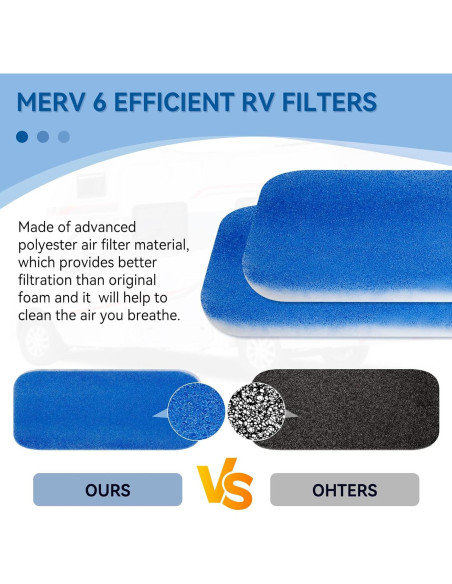 MERV 6 EFFICIENT RV FILTERS

Made of advanced polyester air filter material, which provides better filtration than original foam and it will help to clean the air you breathe.

OURS

VS

OHTERS